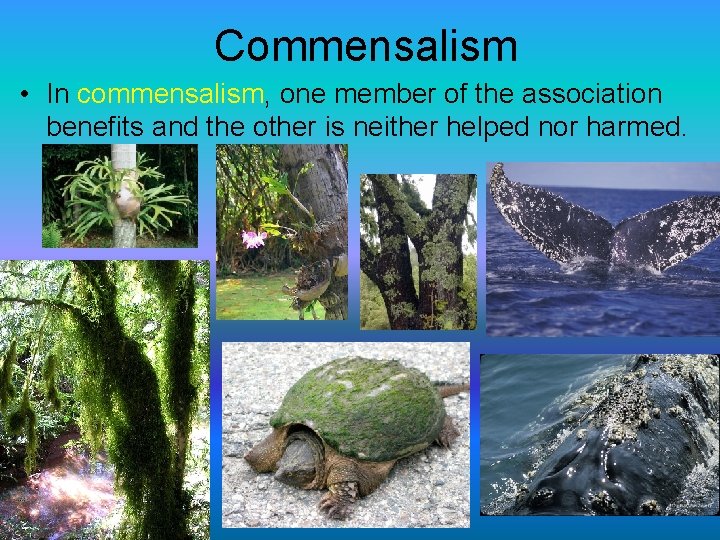 Commensalism

• In commensalism, one member of the association benefits and the other is neither helped nor harmed.